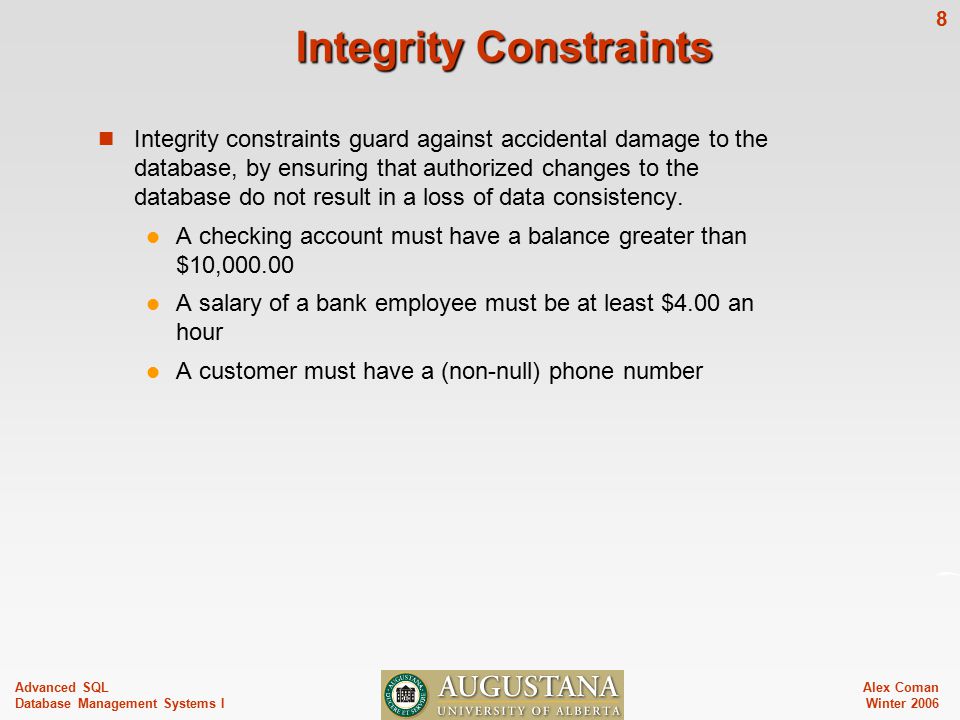 8

Integrity Constraints

Integrity constraints guard against accidental damage to the database, by ensuring that authorized changes to the database do not result in a loss of data consistency.

A checking account must have a balance greater than \$10,000.00

A salary of a bank employee must be at least \$4.00 an hour

A customer must have a (non-null) phone number

Advanced SQL
Database Management Systems I

AUGUSTANA
UNIVERSITY OF ALBERTA

Alex Coman
Winter 2006